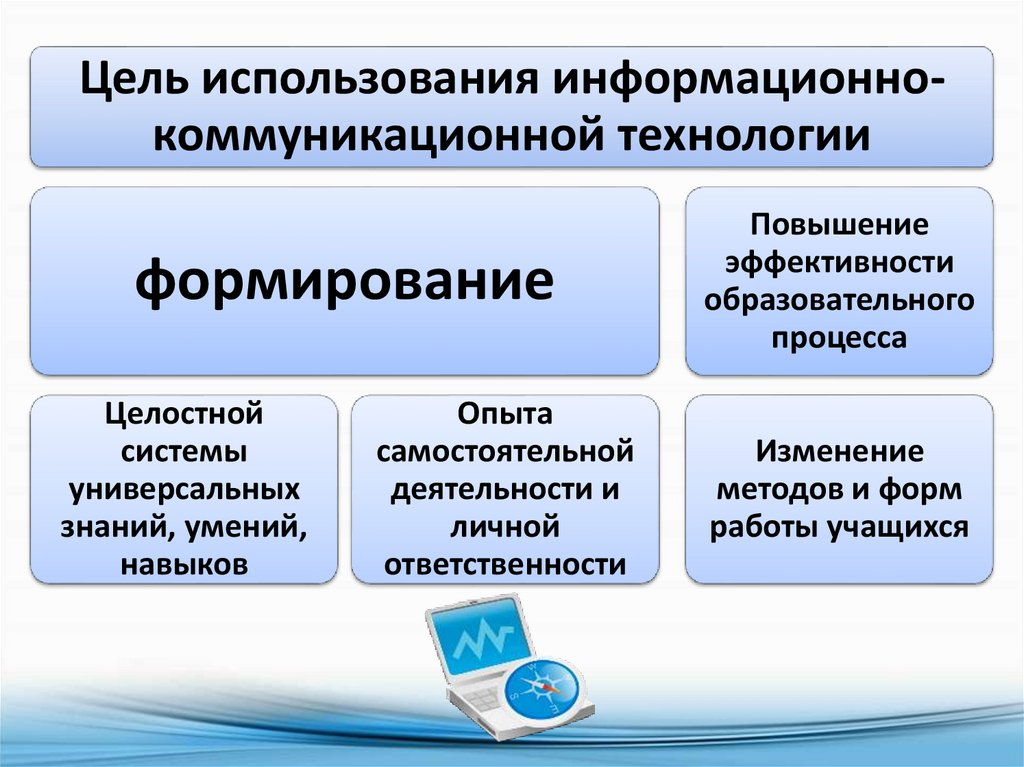 Цель использования информационно-коммуникационной технологии

формирование

Повышение эффективности образовательного процесса

Целостной системы универсальных знаний, умений, навыков

Опыта самостоятельной деятельности и личной ответственности

Изменение методов и форм работы учащихся